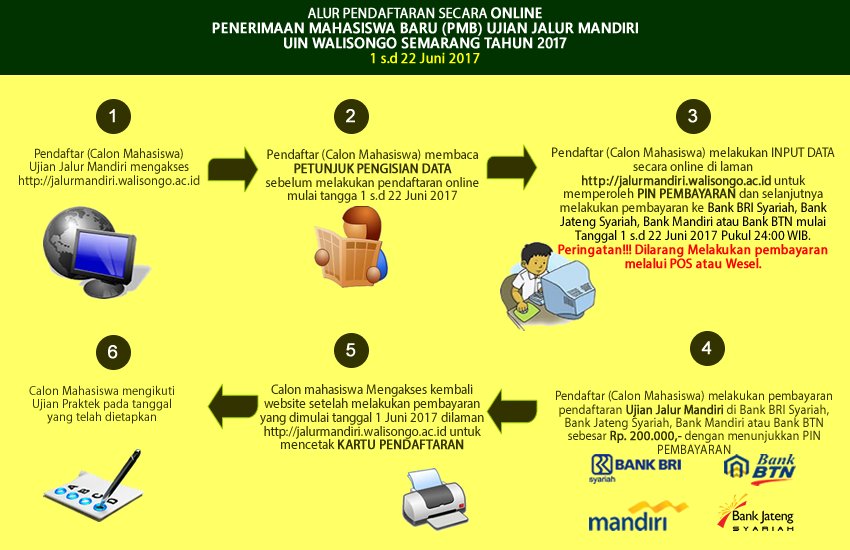 ALUR PENDAFTARAN SECARA ONLINE
PENERIMAAN MAHASISWA BARU (PMB) UJIAN JALUR MANDIRI
UIN WALISONGO SEMARANG TAHUN 2017
1 s.d 22 Juni 2017

1

Pendaftar (Calon Mahasiswa) Ujian Jalur Mandiri mengakses http://jalurmandiri.walisongo.ac.id

2

Pendaftar (Calon Mahasiswa) membaca PETUNJUK PENGISIAN DATA sebelum melakukan pendaftaran online mulai tangga 1 s.d 22 Juni 2017

3

Pendaftar (Calon Mahasiswa) melakukan INPUT DATA secara online di laman http://jalurmandiri.walisongo.ac.id untuk memperoleh PIN PEMBAYARAN dan selanjutnya melakukan pembayaran ke Bank BRI Syariah, Bank Jateng Syariah, Bank Mandiri atau Bank BTN mulai Tanggal 1 s.d 22 Juni 2017 Pukul 24:00 WIB. Peringatan!!! Dilarang Melakukan pembayaran melalui POS atau Wesel.

4

Pendaftar (Calon Mahasiswa) melakukan pembayaran pendaftaran Ujian Jalur Mandiri di Bank BRI Syariah, Bank Jateng Syariah, Bank Mandiri atau Bank BTN sebesar Rp. 200.000,- dengan menunjukkan PIN PEMBAYARAN

BANK BRI syariah
Bank BTN
mandiri
Bank Jateng SYARIAH

5

Calon mahasiswa Mengakses kembali website setelah melakukan pembayaran yang dimulai tanggal 1 Juni 2017 dilaman http://jalurmandiri.walisongo.ac.id untuk mencetak KARTU PENDAFTARAN

6

Calon Mahasiswa mengikuti Ujian Praktek pada tanggal yang telah dietapkan